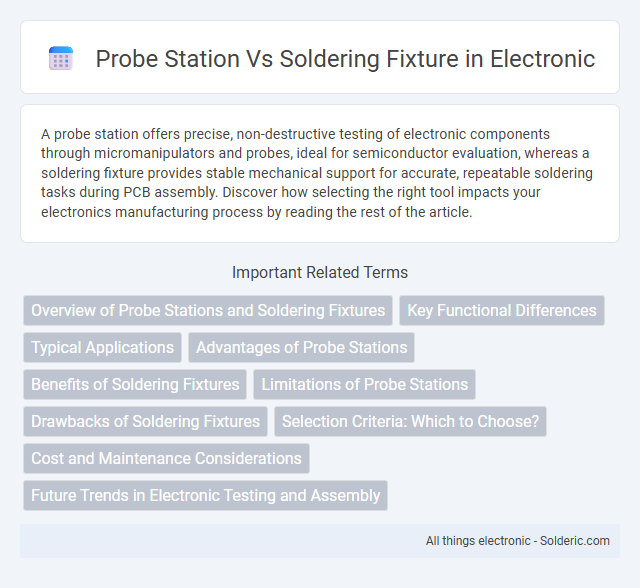 Probe Station Vs Soldering Fixture in Electronic

A probe station offers precise, non-destructive testing of electronic components through micromanipulators and probes, ideal for semiconductor evaluation, whereas a soldering fixture provides stable mechanical support for accurate, repeatable soldering tasks during PCB assembly. Discover how selecting the right tool impacts your electronics manufacturing process by reading the rest of the article.

Important Related Terms

Overview of Probe Stations and Soldering Fixtures

Key Functional Differences

Typical Applications

Advantages of Probe Stations

Benefits of Soldering Fixtures

Limitations of Probe Stations

Drawbacks of Soldering Fixtures

Selection Criteria: Which to Choose?

Cost and Maintenance Considerations

Future Trends in Electronic Testing and Assembly

All things electronic - Solderic.com